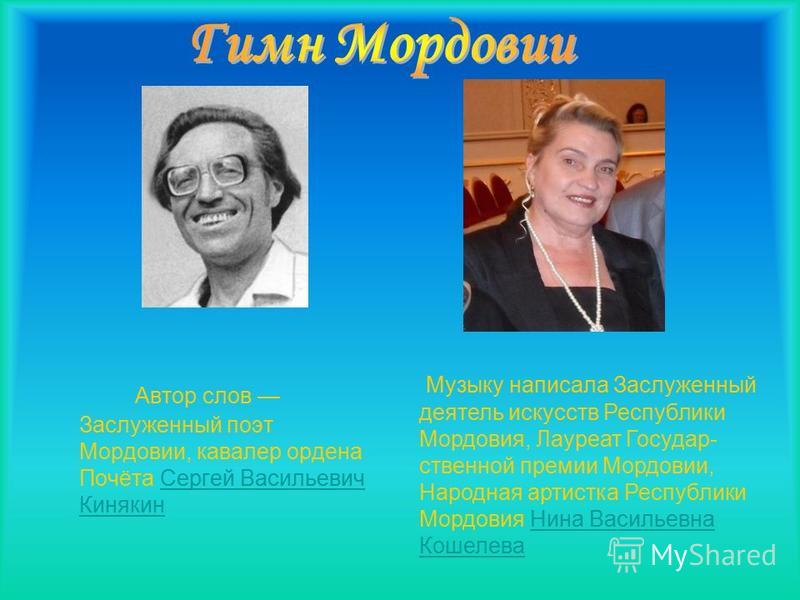 Гимн Мордовии

Автор слов — Заслуженный поэт Мордовии, кавалер ордена Почёта Сергей Васильевич Кинякин

Музыку написала Заслуженный деятель искусств Республики Мордовия, Лауреат Государственной премии Мордовии, Народная артистка Республики Мордовия Нина Васильевна Кошелева

MyShared